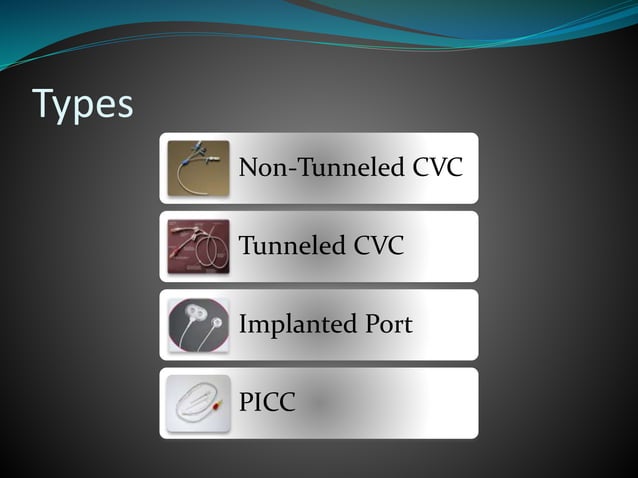 Types

Non-Tunneled CVC

Tunneled CVC

Implanted Port

PICC